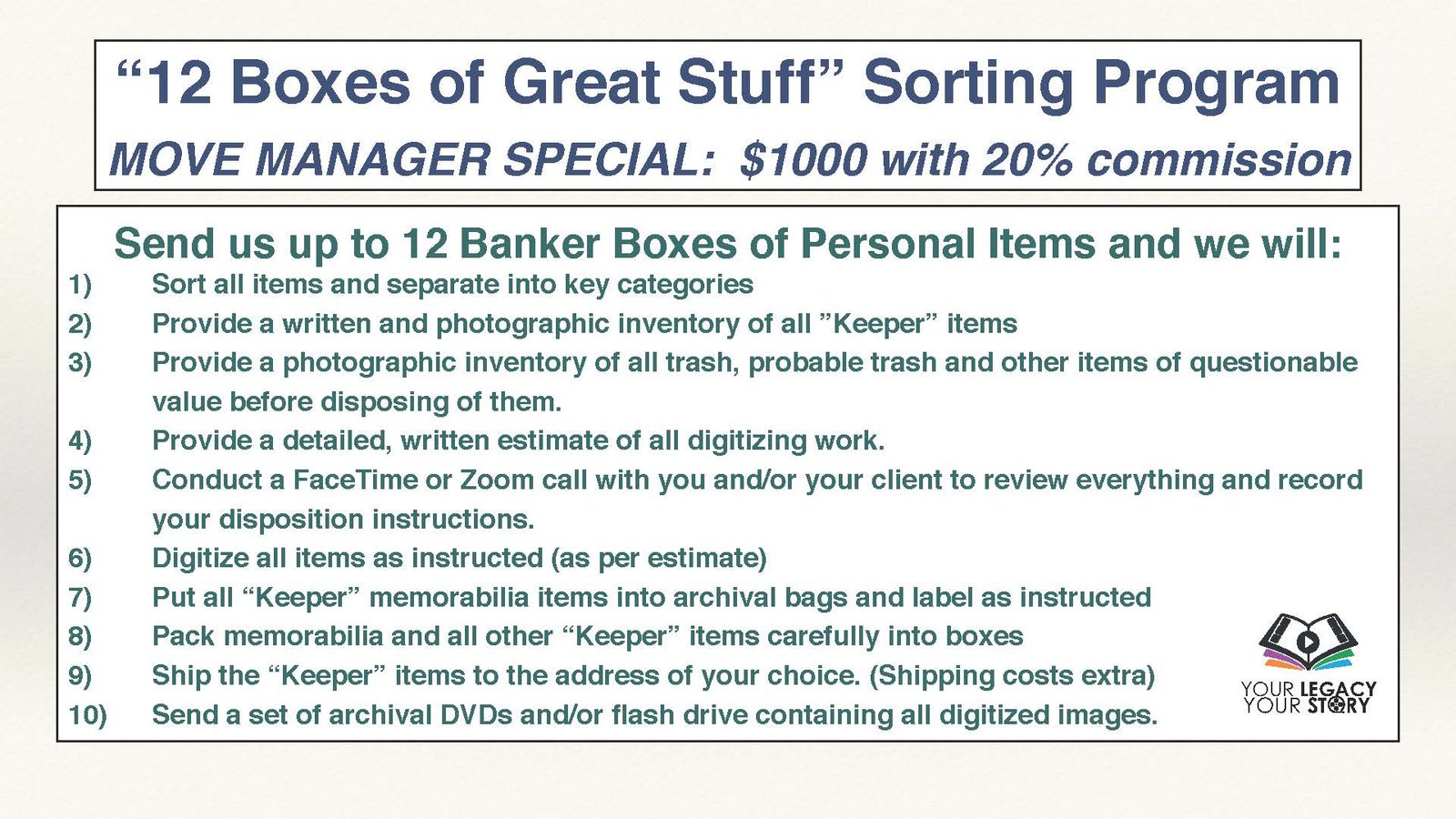 “12 Boxes of Great Stuff” Sorting Program

MOVE MANAGER SPECIAL: $1000 with 20% commission

Send us up to 12 Banker Boxes of Personal Items and we will:

1) Sort all items and separate into key categories
2) Provide a written and photographic inventory of all ”Keeper” items
3) Provide a photographic inventory of all trash, probable trash and other items of questionable value before disposing of them.
4) Provide a detailed, written estimate of all digitizing work.
5) Conduct a FaceTime or Zoom call with you and/or your client to review everything and record your disposition instructions.
6) Digitize all items as instructed (as per estimate)
7) Put all “Keeper” memorabilia items into archival bags and label as instructed
8) Pack memorabilia and all other “Keeper” items carefully into boxes
9) Ship the “Keeper” items to the address of your choice. (Shipping costs extra)
10) Send a set of archival DVDs and/or flash drive containing all digitized images.

YOUR LEGACY YOUR STORY